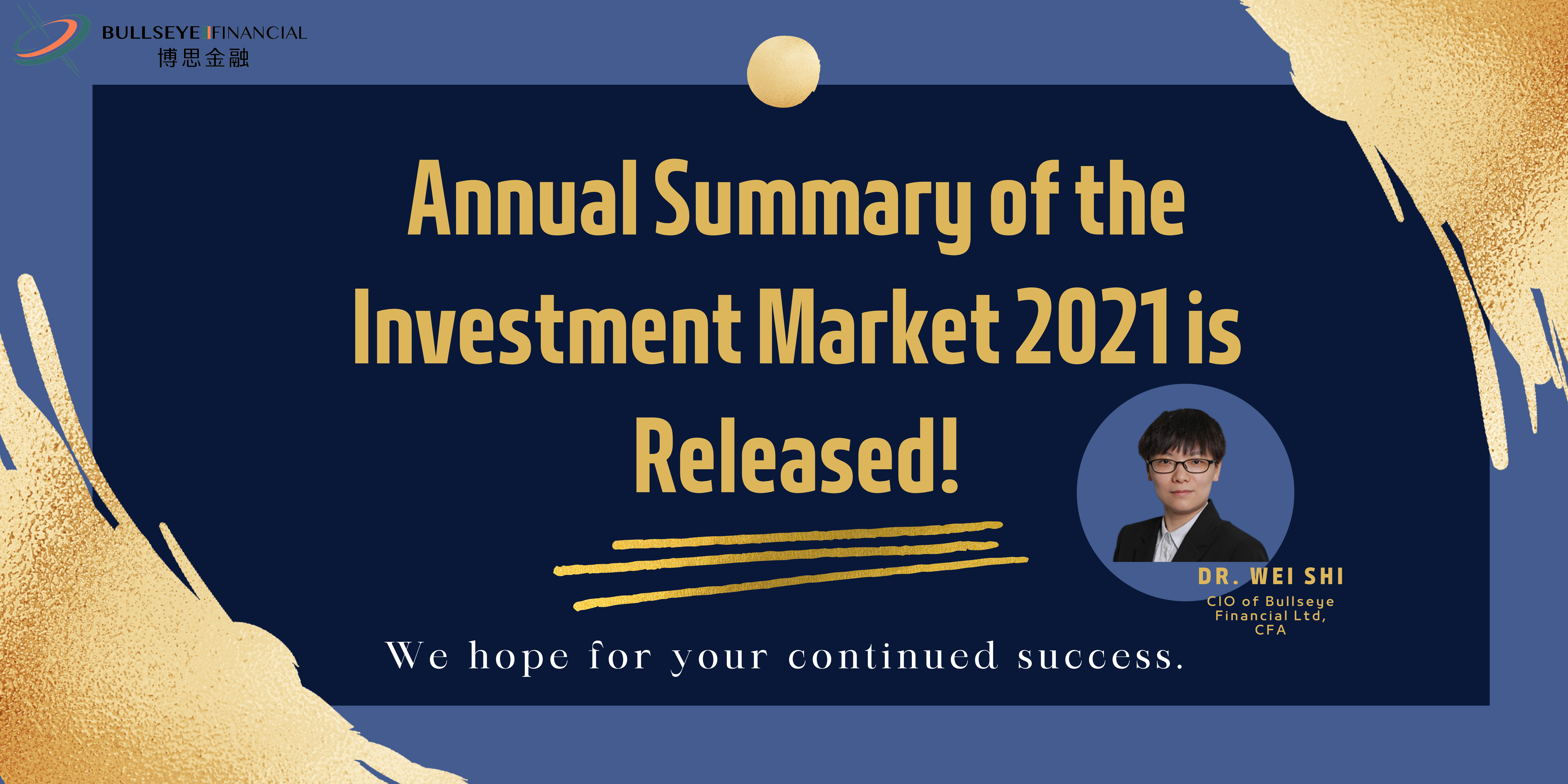 BULLSEYE FINANCIAL
博思金融

Annual Summary of the Investment Market 2021 is Released!

DR. WEI SHI
CIO of Bullseye Financial Ltd, CFA

We hope for your continued success.